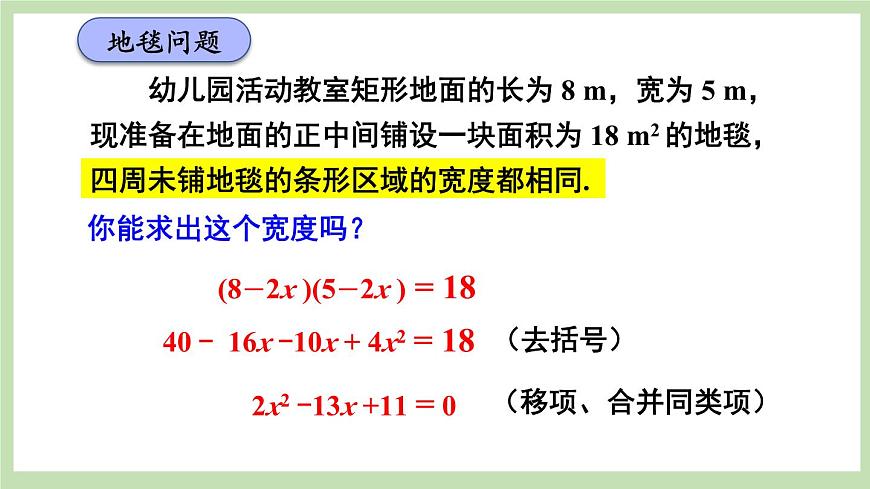 地毯问题

幼儿园活动教室矩形地面的长为 8 m，宽为 5 m，现准备在地面的正中间铺设一块面积为 18 $m^2$ 的地毯，四周未铺地毯的条形区域的宽度都相同.

你能求出这个宽度吗？

$(8-2x)(5-2x) = 18$

$40 - 16x - 10x + 4x^2 = 18$ （去括号）

$2x^2 - 13x + 11 = 0$ （移项、合并同类项）